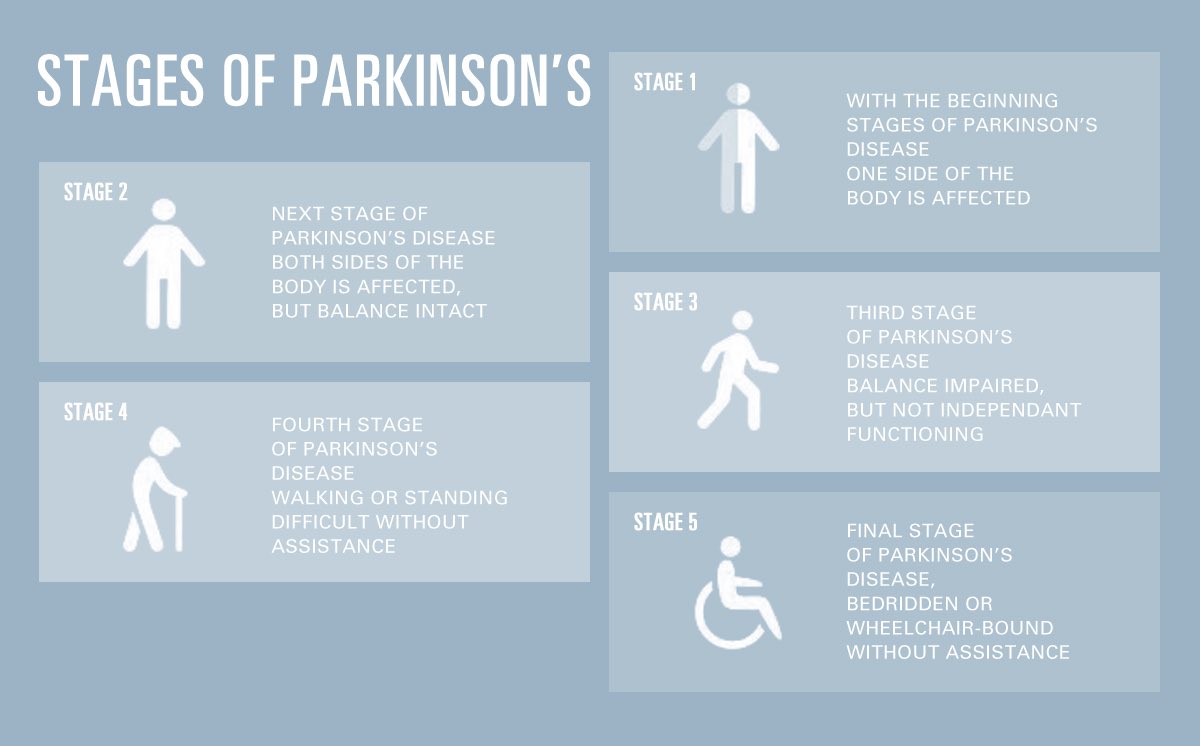 STAGES OF PARKINSON'S

STAGE 2

NEXT STAGE OF PARKINSON'S DISEASE
BOTH SIDES OF THE BODY IS AFFECTED,
BUT BALANCE INTACT

STAGE 4

FOURTH STAGE
OF PARKINSON'S DISEASE
WALKING OR STANDING DIFFICULT WITHOUT ASSISTANCE

STAGE 1

WITH THE BEGINNING STAGES OF PARKINSON'S DISEASE
ONE SIDE OF THE BODY IS AFFECTED

STAGE 3

THIRD STAGE
OF PARKINSON'S DISEASE
BALANCE IMPAIRED,
BUT NOT INDEPENDANT FUNCTIONING

STAGE 5

FINAL STAGE
OF PARKINSON'S DISEASE,
BEDRIDDEN OR WHEELCHAIR-BOUND
WITHOUT ASSISTANCE